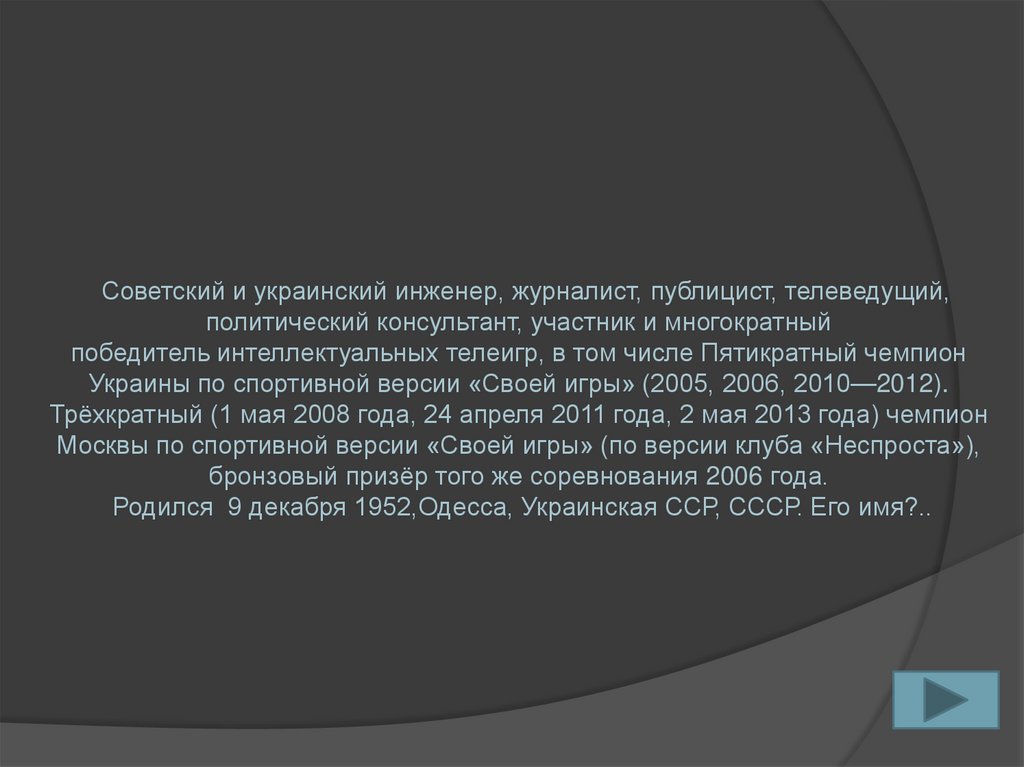 Советский и украинский инженер, журналист, публицист, телеведущий, политический консультант, участник и многократный победитель интеллектуальных телеигр, в том числе Пятикратный чемпион Украины по спортивной версии «Своей игры» (2005, 2006, 2010—2012). Трёхкратный (1 мая 2008 года, 24 апреля 2011 года, 2 мая 2013 года) чемпион Москвы по спортивной версии «Своей игры» (по версии клуба «Неспроста»), бронзовый призёр того же соревнования 2006 года.
Родился 9 декабря 1952,Одесса, Украинская ССР, СССР. Его имя?..